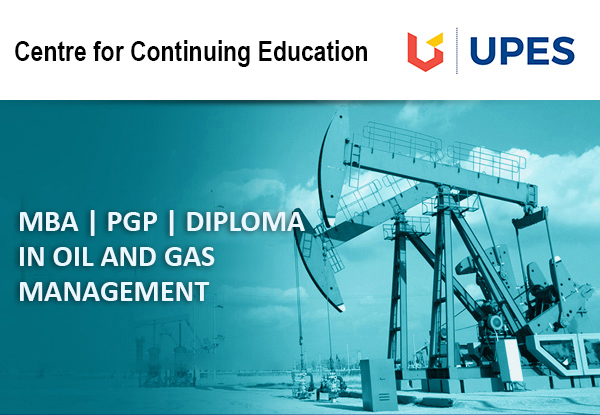 Centre for Continuing Education

UPES

MBA | PGP | DIPLOMA IN OIL AND GAS MANAGEMENT